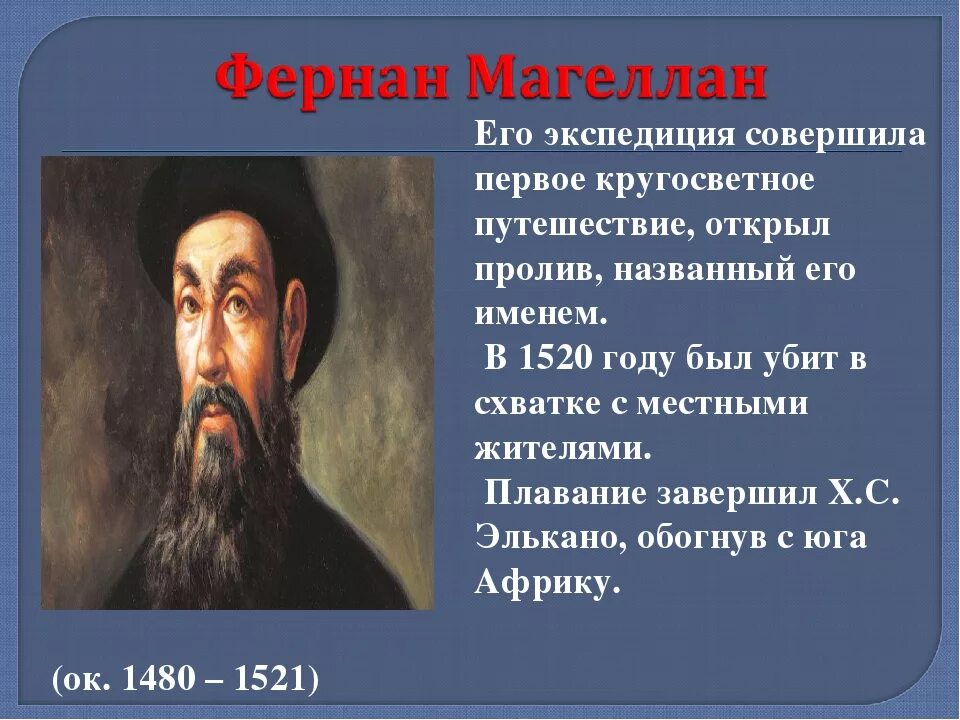 Фернан Магеллан

Его экспедиция совершила первое кругосветное путешествие, открыл пролив, названный его именем.

В 1520 году был убит в схватке с местными жителями.

Плавание завершил Х.С. Элькано, обогнув с юга Африку.

(ок. 1480 – 1521)